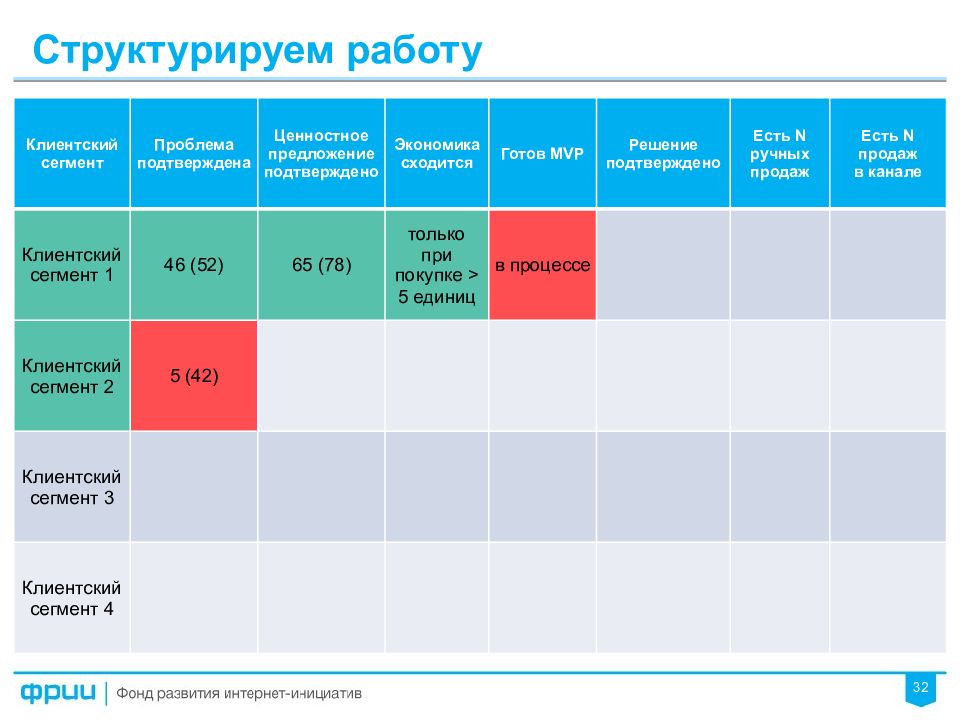 Структурируем работу

| Клиентский сегмент | Проблема подтверждена | Ценностное предложение подтверждено | Экономика сходится | Готов MVP | Решение подтверждено | Есть N ручных продаж | Есть N продаж в канале |
|---|---|---|---|---|---|---|---|
| Клиентский сегмент 1 | 46 (52) | 65 (78) | только при покупке > 5 единиц | в процессе | | | |
| Клиентский сегмент 2 | 5 (42) | | | | | | |
| Клиентский сегмент 3 | | | | | | | |
| Клиентский сегмент 4 | | | | | | | |

фрии | Фонд развития интернет-инициатив

32